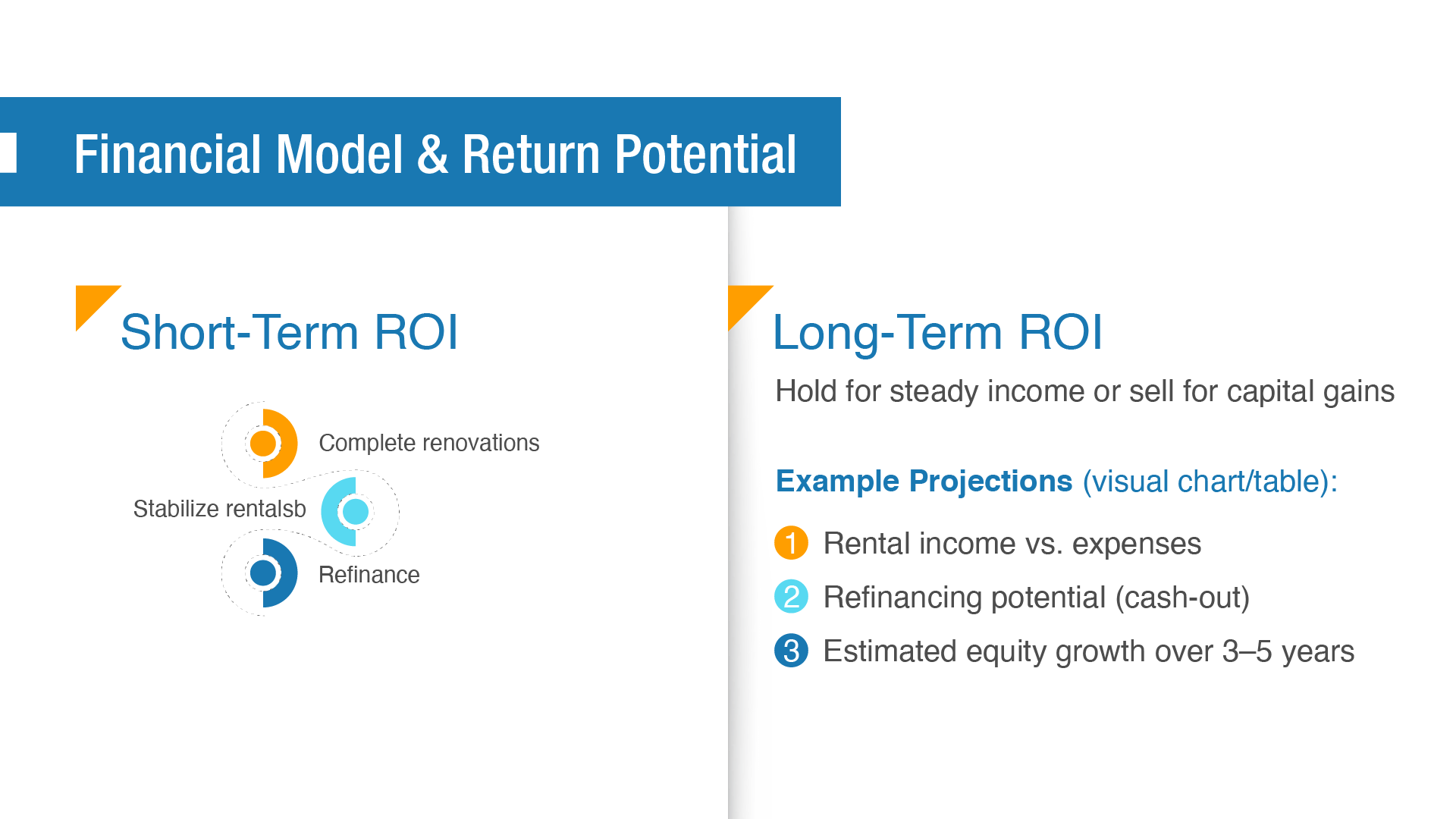 Financial Model & Return Potential

Short-Term ROI

Complete renovations

Stabilize rentalsb

Refinance

Long-Term ROI

Hold for steady income or sell for capital gains

Example Projections (visual chart/table):

1 Rental income vs. expenses

2 Refinancing potential (cash-out)

3 Estimated equity growth over 3–5 years